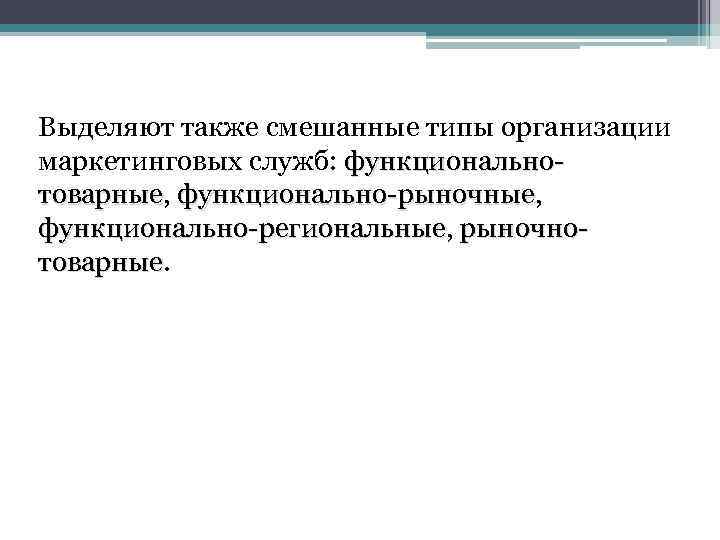 Выделяют также смешанные типы организации маркетинговых служб: функционально-товарные, функционально-рыночные, функционально-региональные, рыночно-товарные.